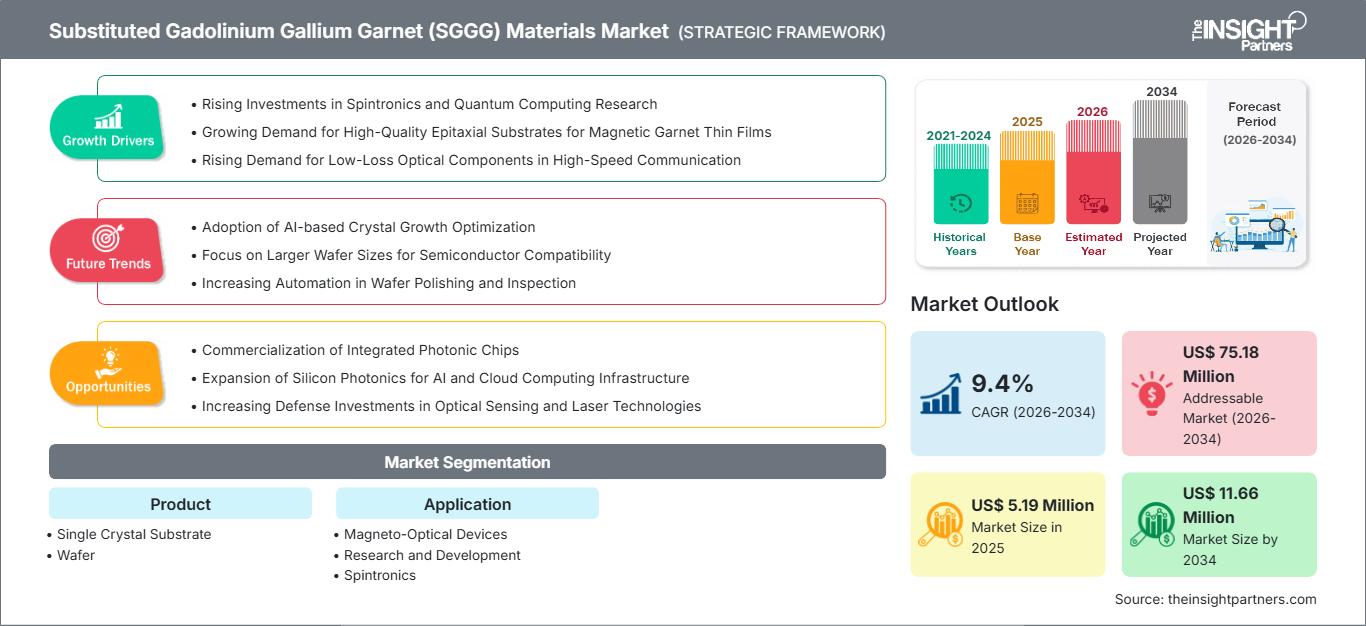 Substituted Gadolinium Gallium Garnet (SGGG) Materials Market (STRATEGIC FRAMEWORK)

The INSIGHT Partners

Growth Drivers
• Rising Investments in Spintronics and Quantum Computing Research
• Growing Demand for High-Quality Epitaxial Substrates for Magnetic Garnet Thin Films
• Rising Demand for Low-Loss Optical Components in High-Speed Communication

Future Trends
• Adoption of AI-based Crystal Growth Optimization
• Focus on Larger Wafer Sizes for Semiconductor Compatibility
• Increasing Automation in Wafer Polishing and Inspection

Opportunities
• Commercialization of Integrated Photonic Chips
• Expansion of Silicon Photonics for AI and Cloud Computing Infrastructure
• Increasing Defense Investments in Optical Sensing and Laser Technologies

Market Segmentation

Product
• Single Crystal Substrate
• Wafer

Application
• Magneto-Optical Devices
• Research and Development
• Spintronics

2021-2024
Historical Years

2025
Base Year

2026
Estimated Year

2034
Projected Year

Forecast Period (2026-2034)

Market Outlook

9.4%
CAGR (2026-2034)

US$ 75.18 Million
Addressable Market (2026-2034)

US$ 5.19 Million
Market Size in 2025

US$ 11.66 Million
Market Size by 2034

Source: theinsightpartners.com